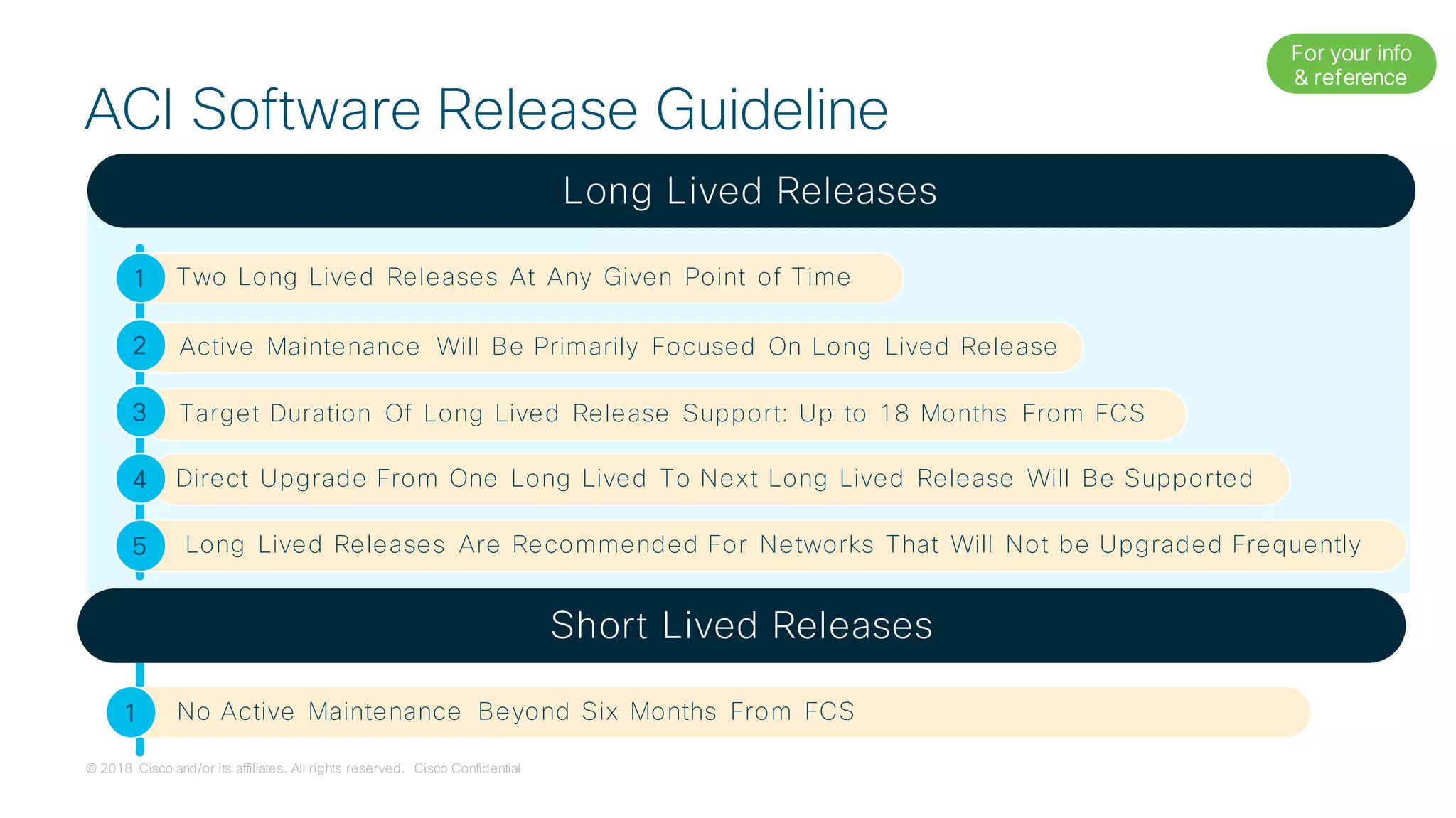 For your info & reference

ACI Software Release Guideline

Long Lived Releases

1 Two Long Lived Releases At Any Given Point of Time

2 Active Maintenance Will Be Primarily Focused On Long Lived Release

3 Target Duration Of Long Lived Release Support: Up to 18 Months From FCS

4 Direct Upgrade From One Long Lived To Next Long Lived Release Will Be Supported

5 Long Lived Releases Are Recommended For Networks That Will Not be Upgraded Frequently

Short Lived Releases

1 No Active Maintenance Beyond Six Months From FCS

© 2018 Cisco and/or its affiliates. All rights reserved. Cisco Confidential